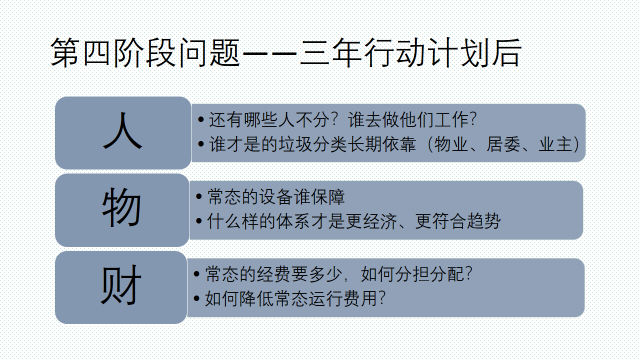 第四阶段问题——三年行动计划后

人

• 还有哪些人不分？谁去做他们工作？
• 谁才是的垃圾分类长期依靠（物业、居委、业主）

物

• 常态的设备谁保障
• 什么样的体系才是更经济、更符合趋势

财

• 常态的经费要多少，如何分担分配？
• 如何降低常态运行费用？